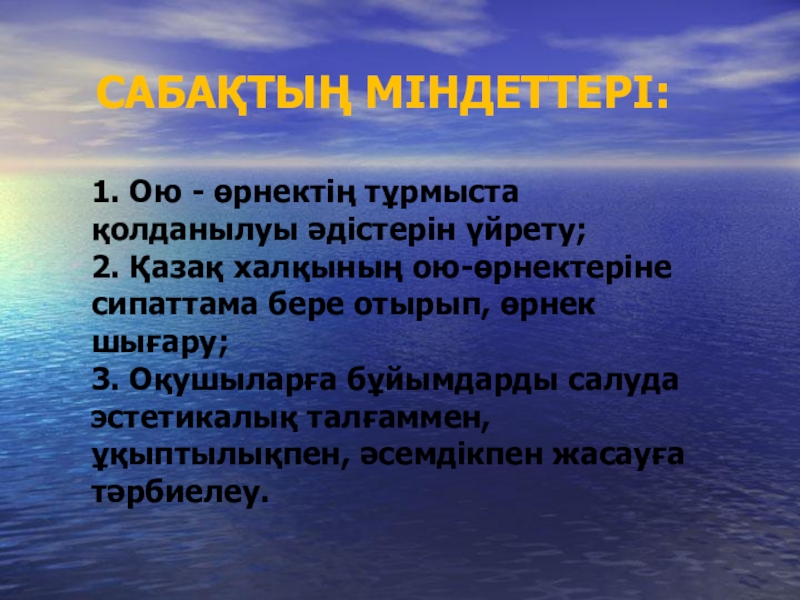 САБАҚТЫҢ МІНДЕТТЕРІ:

1. Ою - өрнектің тұрмыста қолданылуы әдістерін үйрету;
2. Қазақ халқының ою-өрнектеріне сипаттама бере отырып, өрнек шығару;
3. Оқушыларға бұйымдарды салуда эстетикалық талғаммен, ұқыптылықпен, әсемдікпен жасауға тәрбиелеу.